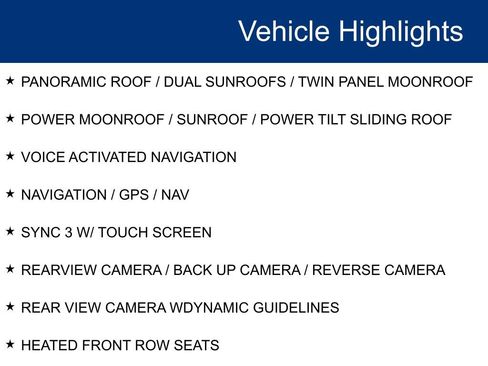 Vehicle Highlights

★ PANORAMIC ROOF / DUAL SUNROOFS / TWIN PANEL MOONROOF

★ POWER MOONROOF / SUNROOF / POWER TILT SLIDING ROOF

★ VOICE ACTIVATED NAVIGATION

★ NAVIGATION / GPS / NAV

★ SYNC 3 W/ TOUCH SCREEN

★ REARVIEW CAMERA / BACK UP CAMERA / REVERSE CAMERA

★ REAR VIEW CAMERA WDYNAMIC GUIDELINES

★ HEATED FRONT ROW SEATS